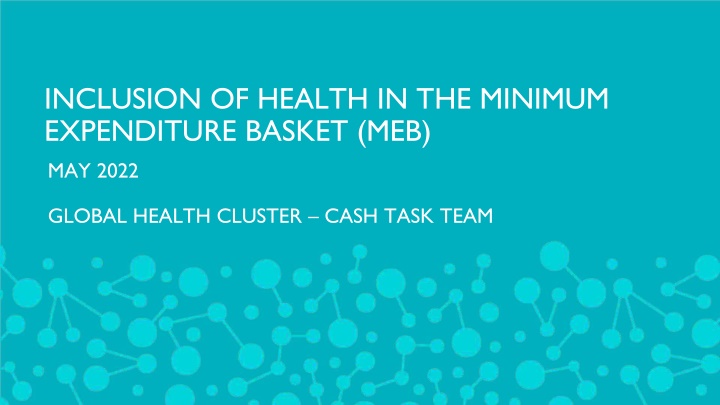 INCLUSION OF HEALTH IN THE MINIMUM EXPENDITURE BASKET (MEB)

MAY 2022

GLOBAL HEALTH CLUSTER – CASH TASK TEAM